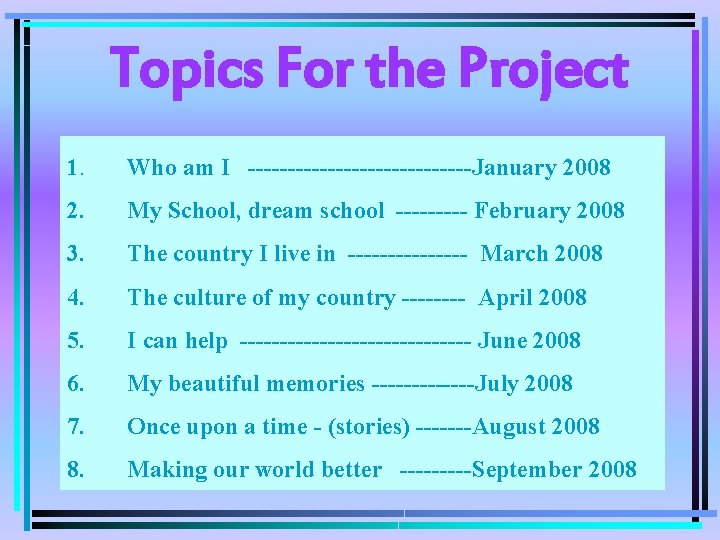 Topics For the Project

1. Who am I -----------------------------January 2008

2. My School, dream school --------- February 2008

3. The country I live in --------------- March 2008

4. The culture of my country -------- April 2008

5. I can help ------------------------------ June 2008

6. My beautiful memories -------------July 2008

7. Once upon a time - (stories) -------August 2008

8. Making our world better ---------September 2008